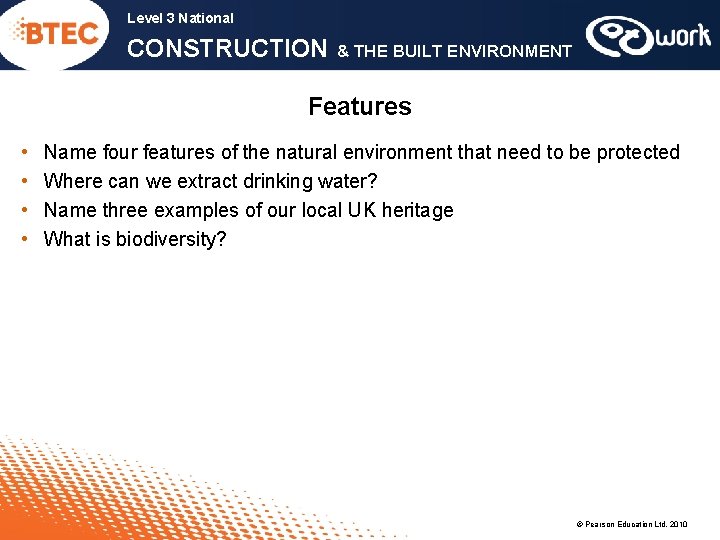 BTEC

Level 3 National

CONSTRUCTION & THE BUILT ENVIRONMENT

work

Features

• Name four features of the natural environment that need to be protected
• Where can we extract drinking water?
• Name three examples of our local UK heritage
• What is biodiversity?

© Pearson Education Ltd. 2010